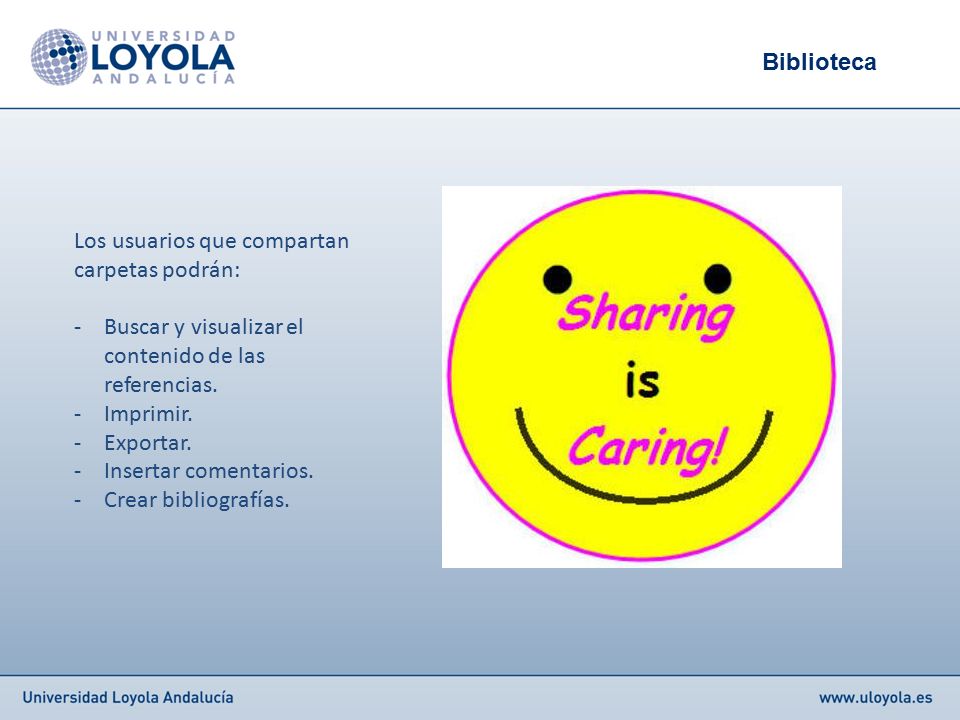 UNIVERSIDAD
LOYOLA
ANDALUCÍA

Biblioteca

Los usuarios que compartan carpetas podrán:

- Buscar y visualizar el contenido de las referencias.
- Imprimir.
- Exportar.
- Insertar comentarios.
- Crear bibliografías.

Sharing
is
Caring!

Universidad Loyola Andalucía

www.uloyola.es